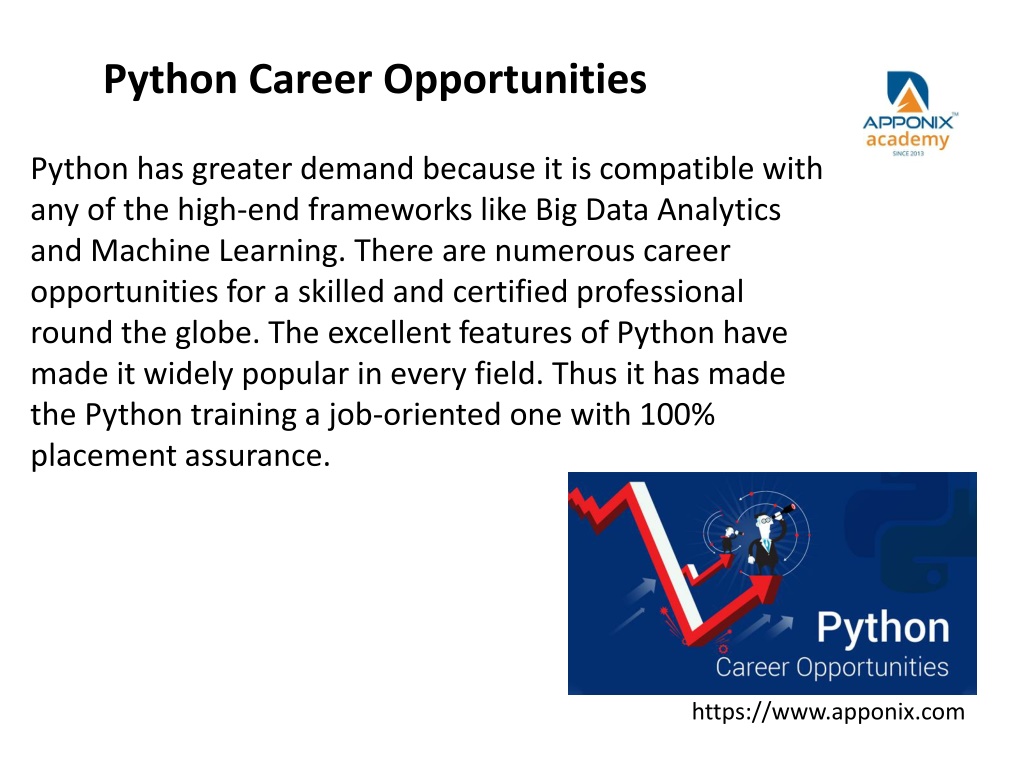 Python Career Opportunities

APPONIX™ academy SINCE 2013

Python has greater demand because it is compatible with any of the high-end frameworks like Big Data Analytics and Machine Learning. There are numerous career opportunities for a skilled and certified professional round the globe. The excellent features of Python have made it widely popular in every field. Thus it has made the Python training a job-oriented one with 100% placement assurance.

Python
Career Opportunities

https://www.apponix.com